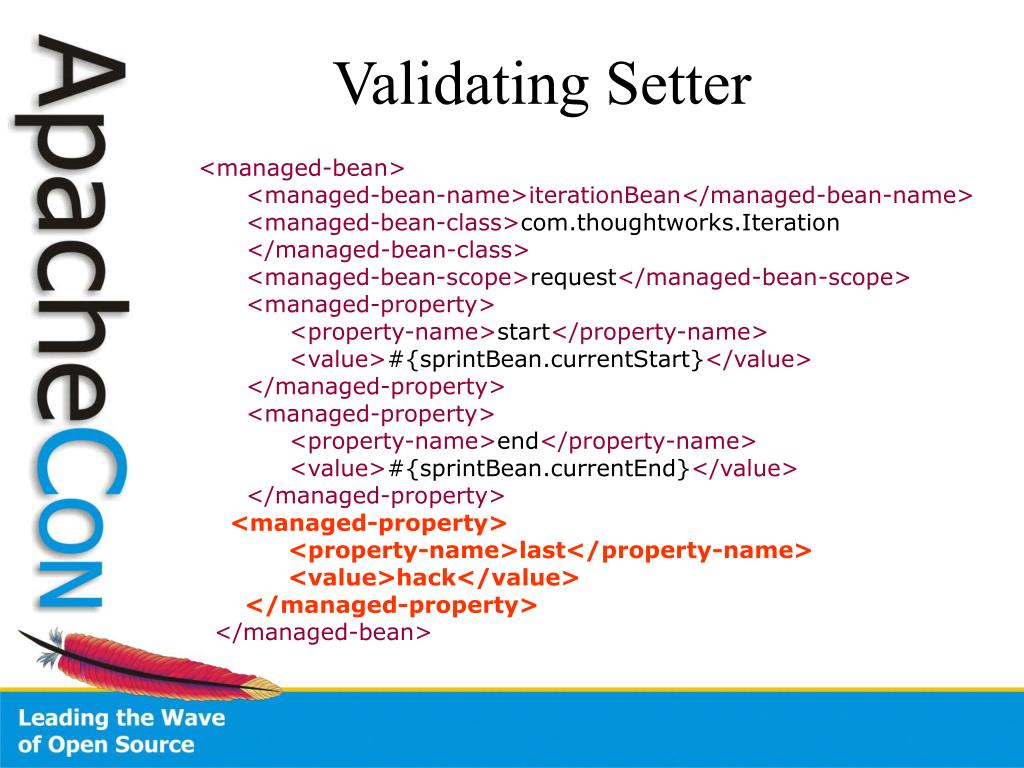 ApacheCon

Validating Setter

<managed-bean>
<managed-bean-name>iterationBean</managed-bean-name>
<managed-bean-class>com.thoughtworks.Iteration
</managed-bean-class>
<managed-bean-scope>request</managed-bean-scope>
<managed-property>
<property-name>start</property-name>
<value>#{sprintBean.currentStart}</value>
</managed-property>
<managed-property>
<property-name>end</property-name>
<value>#{sprintBean.currentEnd}</value>
</managed-property>
<managed-property>
<property-name>last</property-name>
<value>hack</value>
</managed-property>
</managed-bean>

Leading the Wave of Open Source